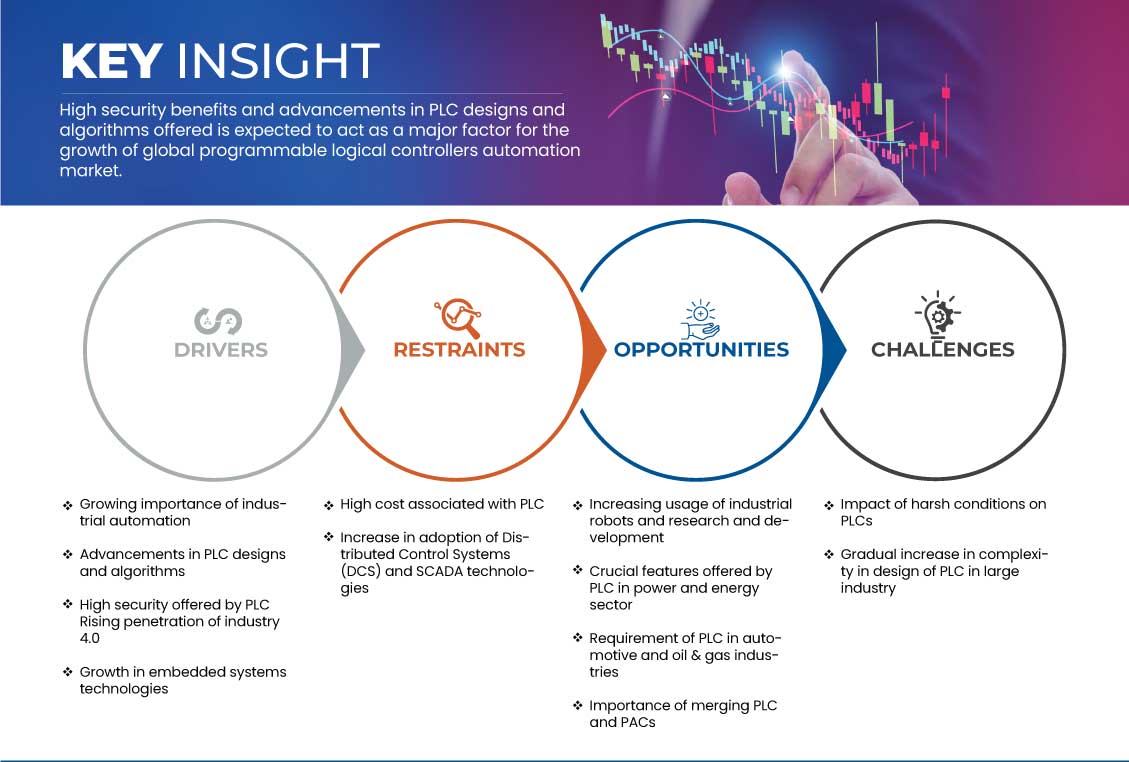 KEY INSIGHT

High security benefits and advancements in PLC designs and algorithms offered is expected to act as a major factor for the growth of global programmable logical controllers automation market.

DRIVERS

RESTRAINTS

OPPORTUNITIES

CHALLENGES

❖ Growing importance of industrial automation

❖ Advancements in PLC designs and algorithms

❖ High security offered by PLC Rising penetration of industry 4.0

❖ Growth in embedded systems technologies

❖ High cost associated with PLC

❖ Increase in adoption of Distributed Control Systems (DCS) and SCADA technologies

❖ Increasing usage of industrial robots and research and development

❖ Crucial features offered by PLC in power and energy sector

❖ Requirement of PLC in automotive and oil & gas industries

❖ Importance of merging PLC and PACs

❖ Impact of harsh conditions on PLCs

❖ Gradual increase in complexity in design of PLC in large industry